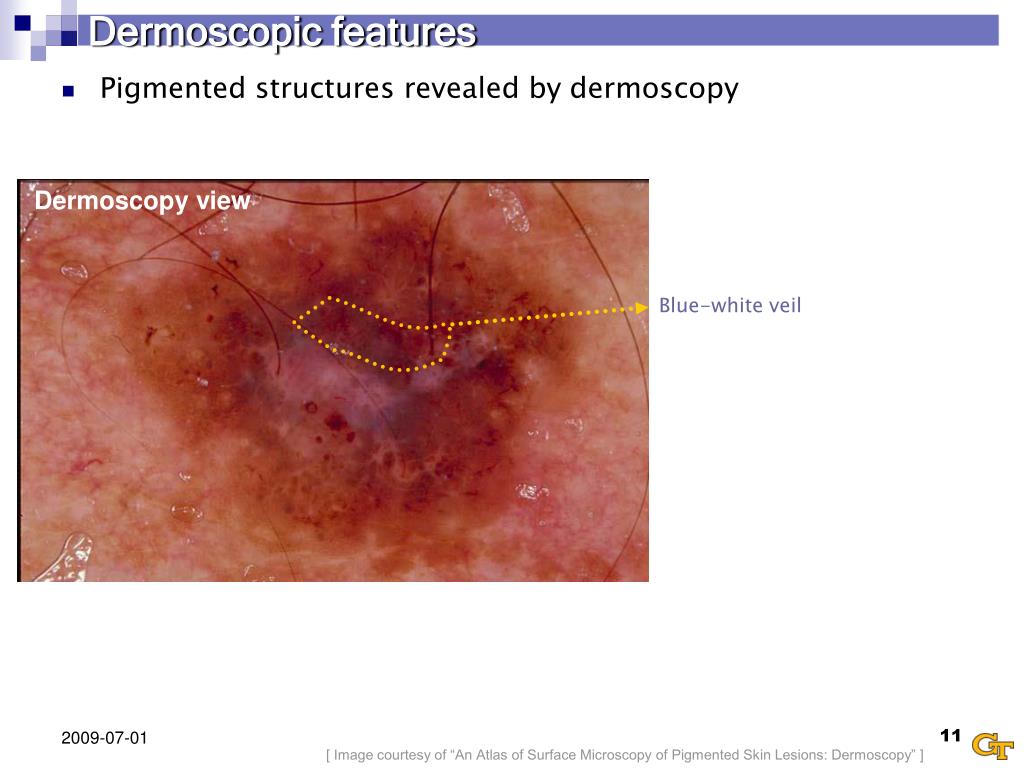 Dermoscopic features

Pigmented structures revealed by dermoscopy

Dermoscopy view

Blue-white veil

2009-07-01

[ Image courtesy of “An Atlas of Surface Microscopy of Pigmented Skin Lesions: Dermoscopy” ]

11

GT